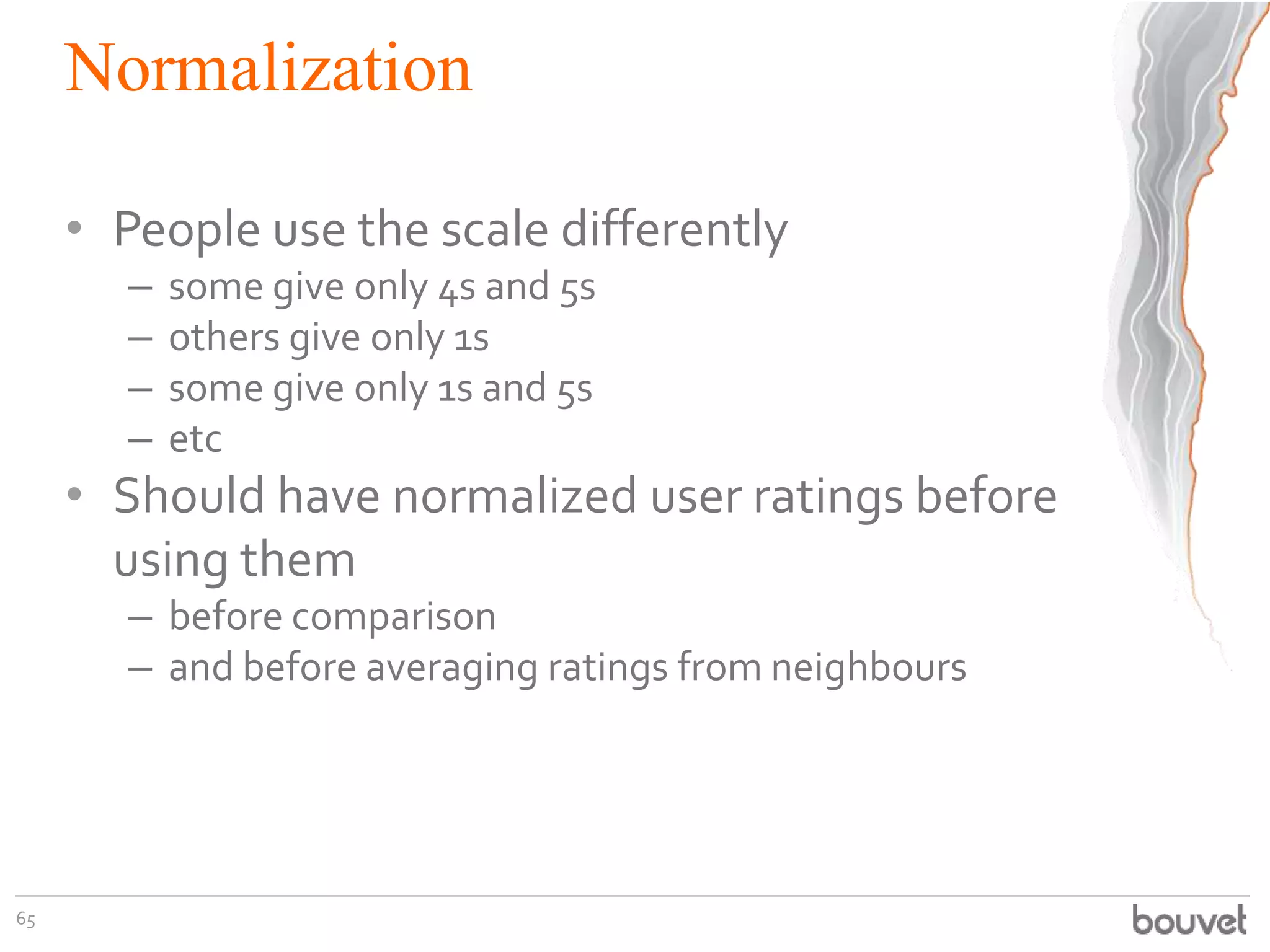 Normalization

• People use the scale differently
  – some give only 4s and 5s
  – others give only 1s
  – some give only 1s and 5s
  – etc
• Should have normalized user ratings before using them
  – before comparison
  – and before averaging ratings from neighbours

65

bouvet